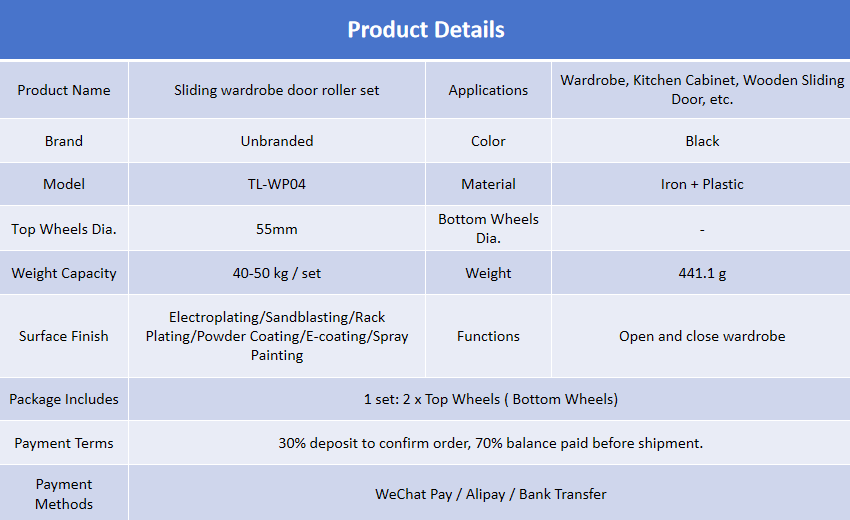 Product Details

| Product Name | Sliding wardrobe door roller set | Applications | Wardrobe, Kitchen Cabinet, Wooden Sliding Door, etc. |
|---|---|---|---|
| Brand | Unbranded | Color | Black |
| Model | TL-WP04 | Material | Iron + Plastic |
| Top Wheels Dia. | 55mm | Bottom Wheels Dia. | - |
| Weight Capacity | 40-50 kg / set | Weight | 441.1 g |
| Surface Finish | Electroplating/Sandblasting/Rack Plating/Powder Coating/E-coating/Spray Painting | Functions | Open and close wardrobe |
| Package Includes | 1 set: 2 x Top Wheels ( Bottom Wheels) | | |
| Payment Terms | 30% deposit to confirm order, 70% balance paid before shipment. | | |
| Payment Methods | WeChat Pay / Alipay / Bank Transfer | | |